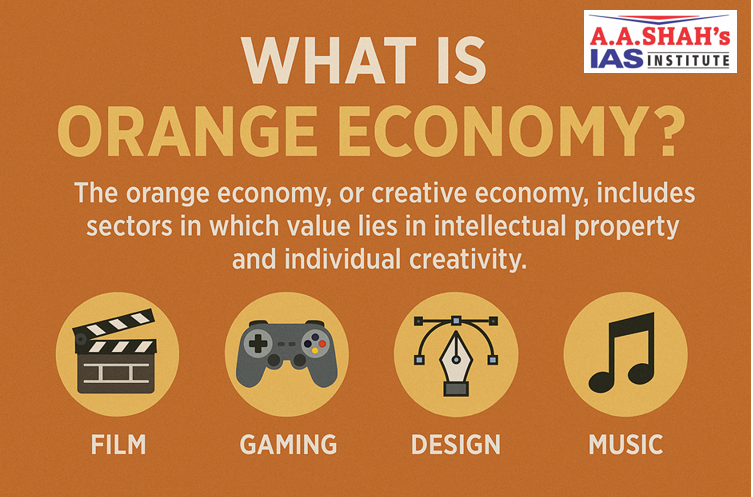 A.A.SHAH's
IAS INSTITUTE

WHAT IS
ORANGE ECONOMY?

The orange economy, or creative economy, includes sectors in which value lies in intellectual property and individual creativity.

FILM

GAMING

DESIGN

MUSIC